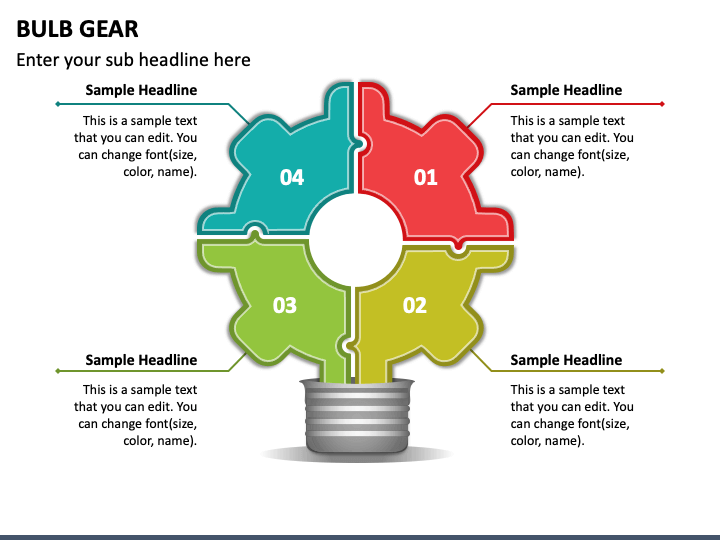 BULB GEAR

Enter your sub headline here

Sample Headline

This is a sample text that you can edit. You can change font(size, color, name).

04

Sample Headline

This is a sample text that you can edit. You can change font(size, color, name).

01

03

02

Sample Headline

This is a sample text that you can edit. You can change font(size, color, name).

Sample Headline

This is a sample text that you can edit. You can change font(size, color, name).